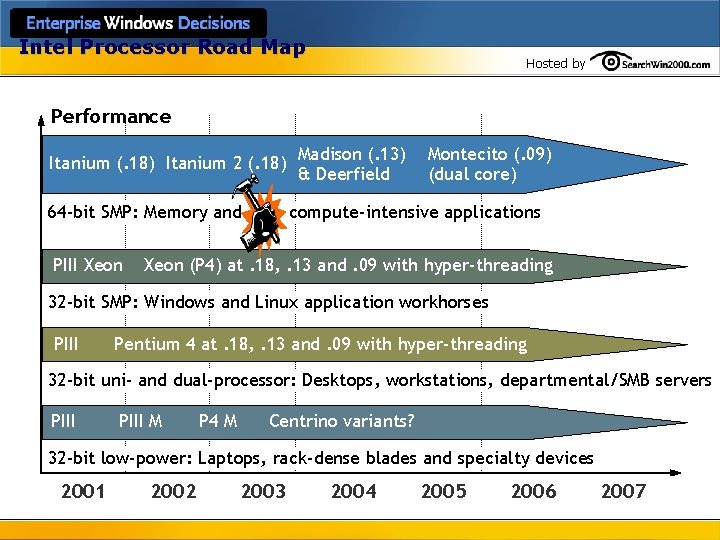 Enterprise Windows Decisions

Intel Processor Road Map

Hosted by SearchWin2000.com

Performance

Itanium (.18) Itanium 2 (.18) Madison (.13) & Deerfield Montecito (.09) (dual core)

64-bit SMP: Memory and compute-intensive applications

PIII Xeon Xeon (P4) at .18, .13 and .09 with hyper-threading

32-bit SMP: Windows and Linux application workhorses

PIII Pentium 4 at .18, .13 and .09 with hyper-threading

32-bit uni- and dual-processor: Desktops, workstations, departmental/SMB servers

PIII PIII M P4 M Centrino variants?

32-bit low-power: Laptops, rack-dense blades and specialty devices

2001 2002 2003 2004 2005 2006 2007